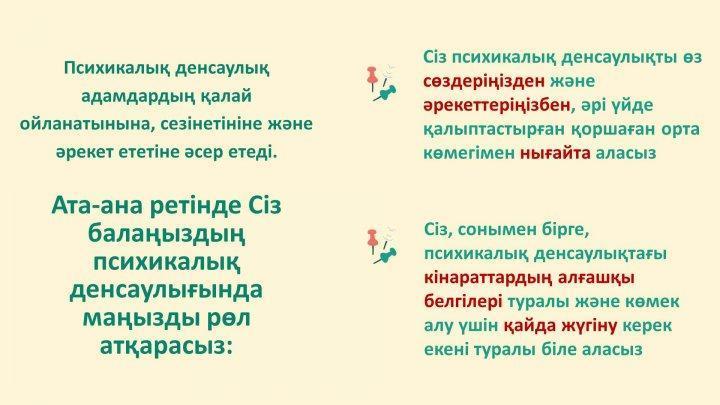 Психикалық денсаулық адамдардың қалай ойланатынына, сезінетініне және әрекет ететіне әсер етеді.

Ата-ана ретінде Сіз балаңыздың психикалық денсаулығында маңызды рөл атқарасыз:

Сіз психикалық денсаулықты өз сөздеріңізден және әрекеттеріңізбен, әрі үйде қалыптастырған қоршаған орта көмегімен нығайта аласыз

Сіз, сонымен бірге, психикалық денсаулықтағы кінараттардың алғашқы белгілері туралы және көмек алу үшін қайда жүгіну керек екені туралы біле аласыз